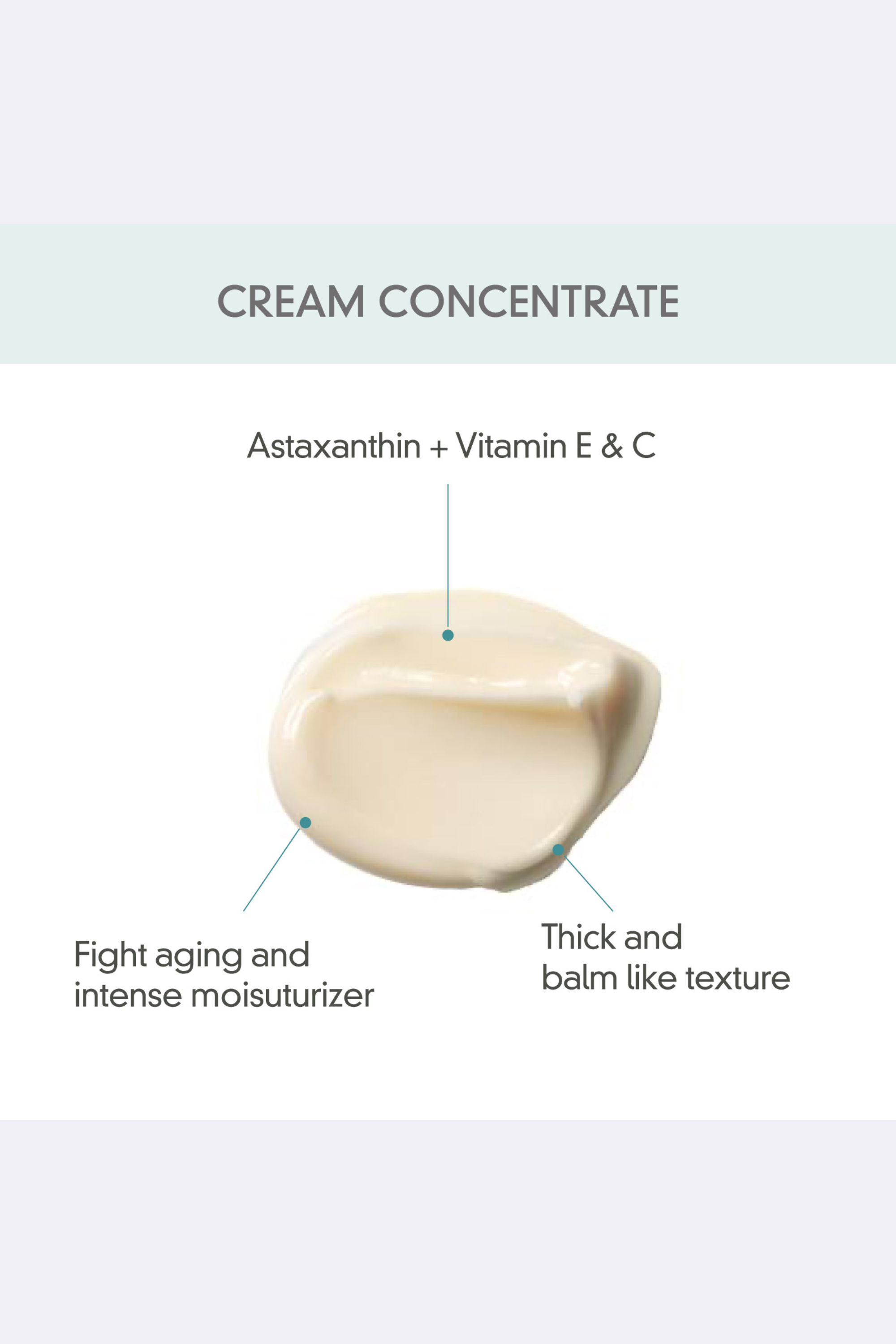 CREAM CONCENTRATE

Astaxanthin + Vitamin E & C

Fight aging and intense moisuturizer

Thick and balm like texture